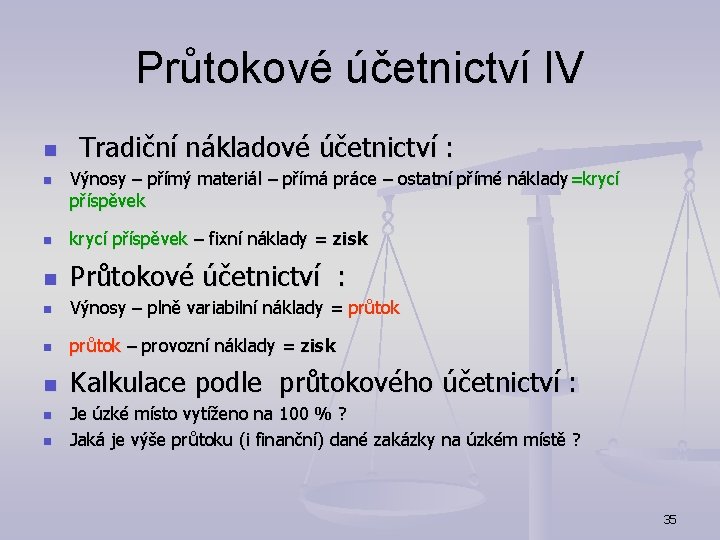 Průtokové účetnictví IV

- Tradiční nákladové účetnictví :
- Výnosy – přímý materiál – přímá práce – ostatní přímé náklady =krycí příspěvek
- krycí příspěvek – fixní náklady = zisk
- Průtokové účetnictví :
- Výnosy – plně variabilní náklady = průtok
- průtok – provozní náklady = zisk
- Kalkulace podle průtokového účetnictví :
- Je úzké místo vytíženo na 100 % ?
- Jaká je výše průtoku (i finanční) dané zakázky na úzkém místě ?

35